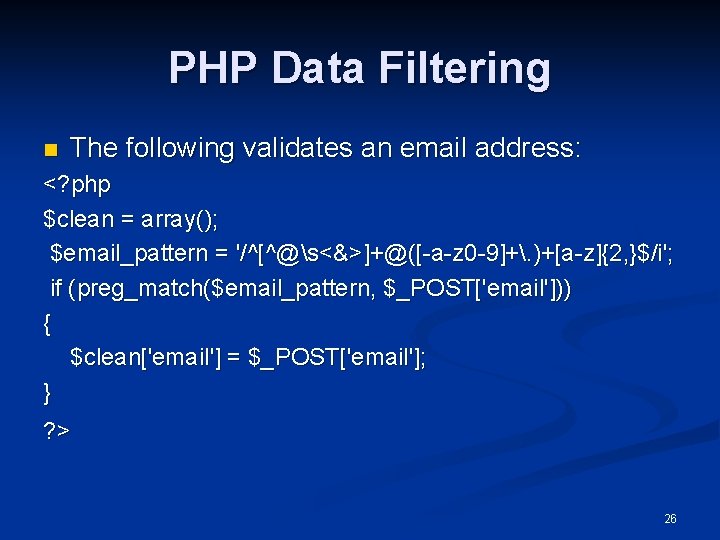 PHP Data Filtering

The following validates an email address:

<?php
$clean = array();
$email_pattern = '/^[^@\s<&>]+@([-a-z0-9]+\.)+[a-z]{2,}$/i';
if (preg_match($email_pattern, $_POST['email']))
{
$clean['email'] = $_POST['email'];
}
?>

26